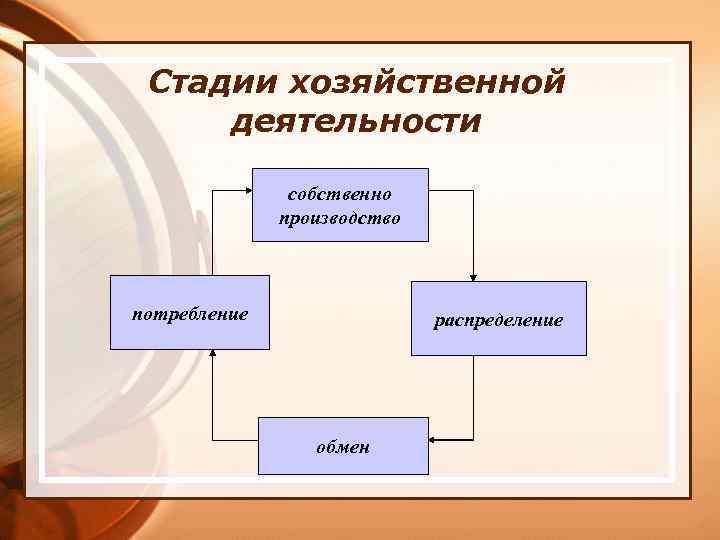 Стадии хозяйственной деятельности

собственно производство

распределение

обмен

потребление